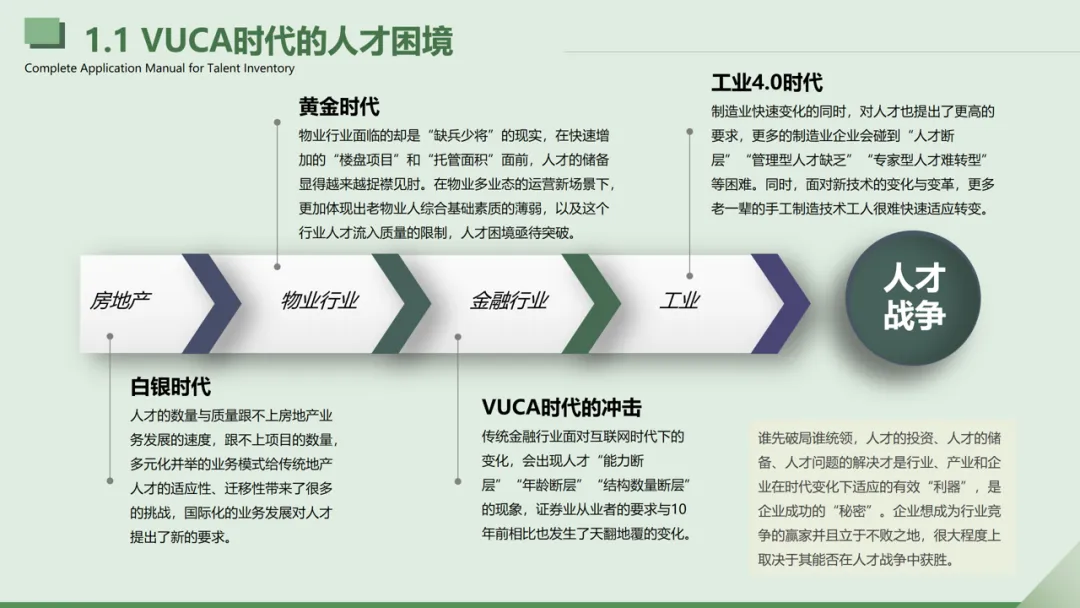 1.1 VUCA时代的人才困境
Complete Application Manual for Talent Inventory

黄金时代
物业行业面临的却是“缺兵少将”的现实，在快速增加的“楼盘项目”和“托管面积”面前，人才的储备显得越来越捉襟见肘。在物业多业态的运营新场景下，更加体现出老物业人综合基础素质的薄弱，以及这个行业人才流入质量的限制，人才困境亟待突破。

工业4.0时代
制造业快速变化的同时，对人才也提出了更高的要求，更多的制造业企业会碰到“人才断层”“管理型人才缺乏”“专家型人才难转型”等困难。同时，面对新技术的变化与变革，更多老一辈的手工制造技术工人很难快速适应转变。

房地产
物业行业
金融行业
工业
人才战争

白银时代
人才的数量与质量跟不上房地产业务发展的速度，跟不上项目的数量，多元化并举的业务模式给传统地产人才的适应性、迁移性带来了很多的挑战，国际化的业务发展对人才提出了新的要求。

VUCA时代的冲击
传统金融行业面对互联网时代下的变化，会出现人才“能力断层”“年龄断层”“结构数量断层”的现象，证券业从业者的要求与10年前相比也发生了天翻地覆的变化。

谁先破局谁统领，人才的投资、人才的储备、人才问题的解决才是行业、产业和企业在时代变化下适应的有效“利器”，是企业成功的“秘密”。企业想成为行业竞争的赢家并且立于不败之地，很大程度上取决于其能否在人才战争中获胜。